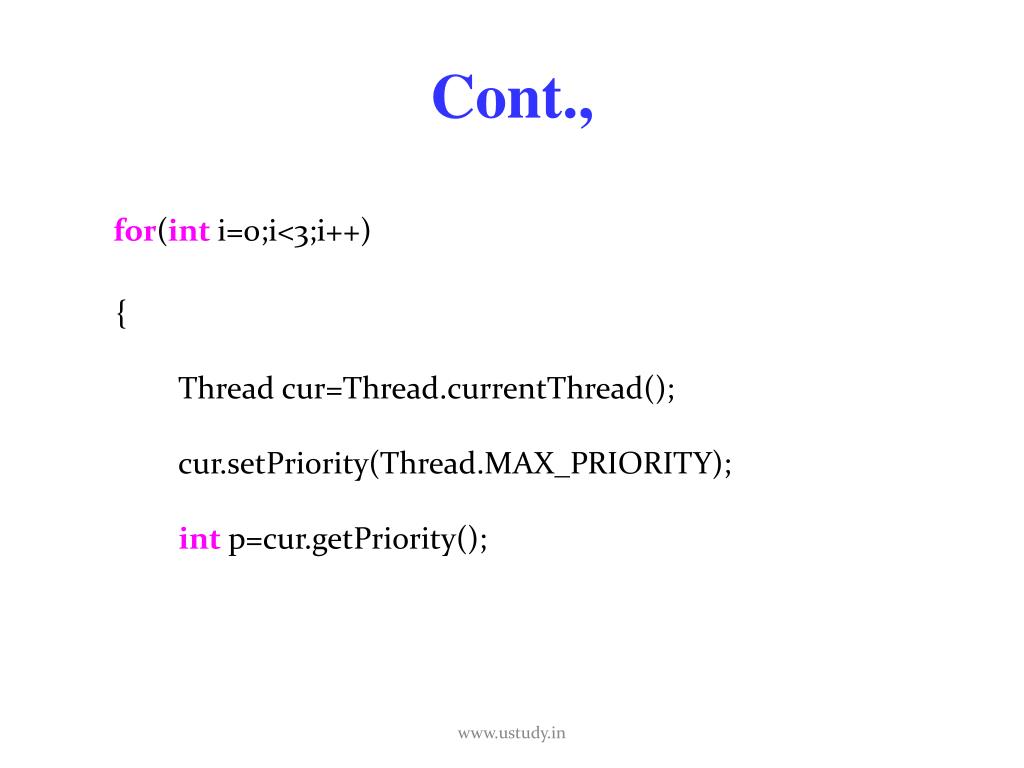 Cont.,

for(int i=0;i<3;i++)

{

Thread cur=Thread.currentThread();

cur.setPriority(Thread.MAX_PRIORITY);

int p=cur.getPriority();

www.ustudy.in